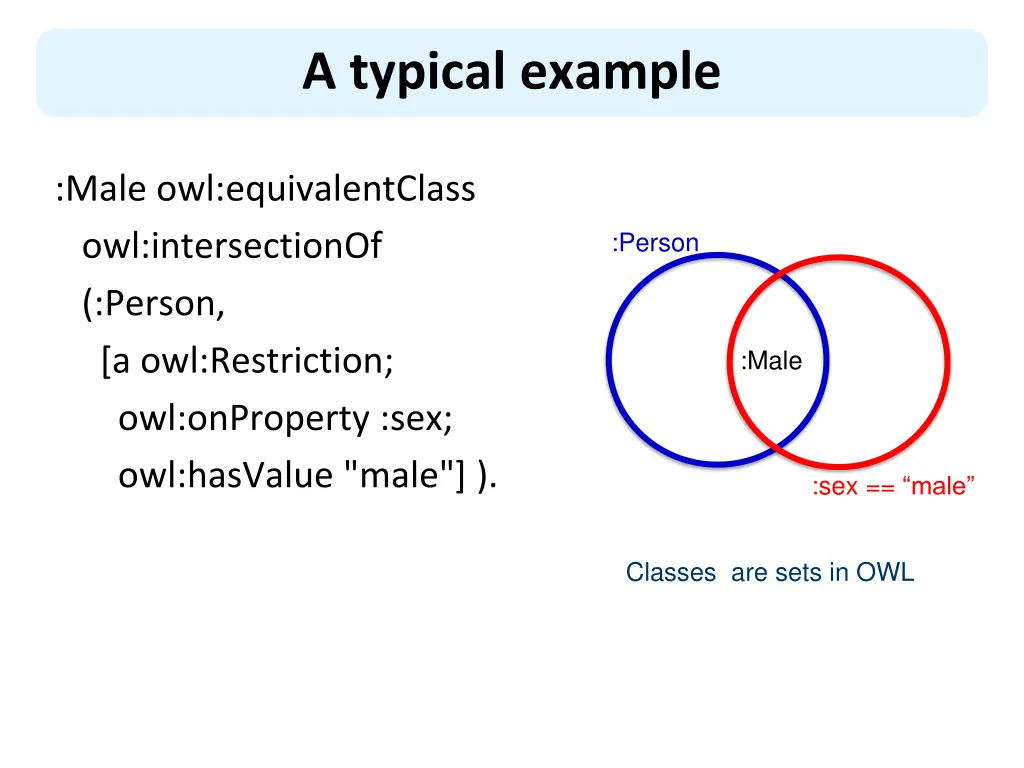 A typical example

:Male owl:equivalentClass
owl:intersectionOf
(:Person,
[a owl:Restriction;
owl:onProperty :sex;
owl:hasValue "male"] ).

:Person

:Male

:sex == “male”

Classes are sets in OWL